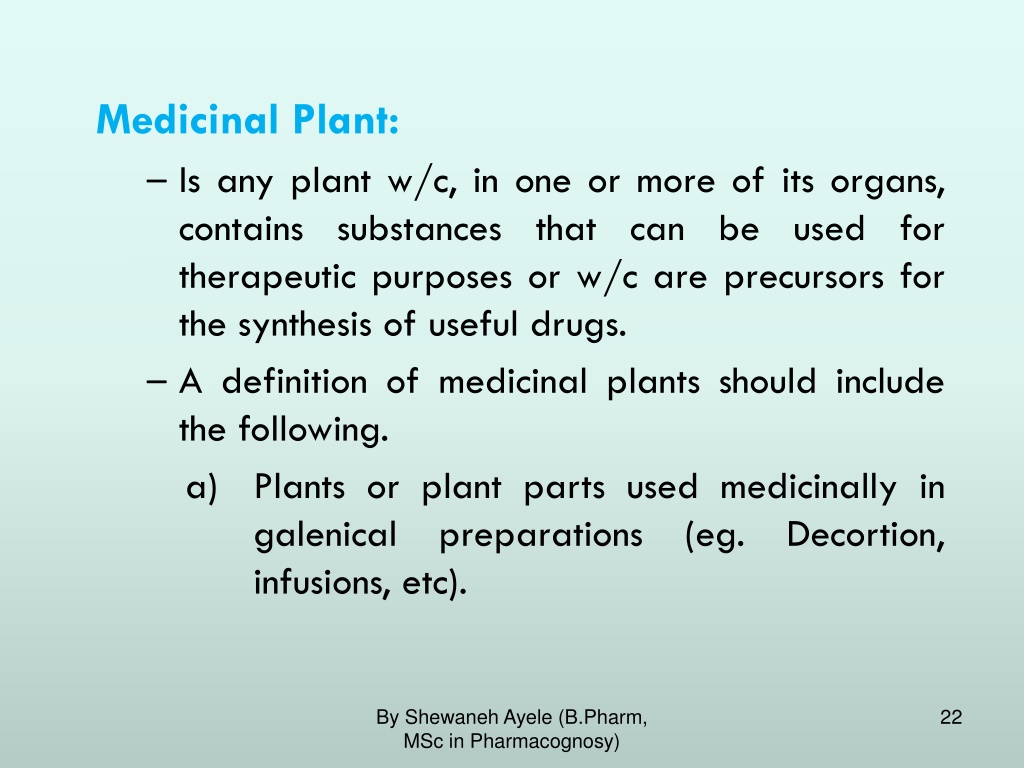 Medicinal Plant:

– Is any plant w/c, in one or more of its organs, contains substances that can be used for therapeutic purposes or w/c are precursors for the synthesis of useful drugs.

– A definition of medicinal plants should include the following.

a) Plants or plant parts used medicinally in galenical preparations (eg. Decortion, infusions, etc).

By Shewaneh Ayele (B.Pharm, MSc in Pharmacognosy)

22